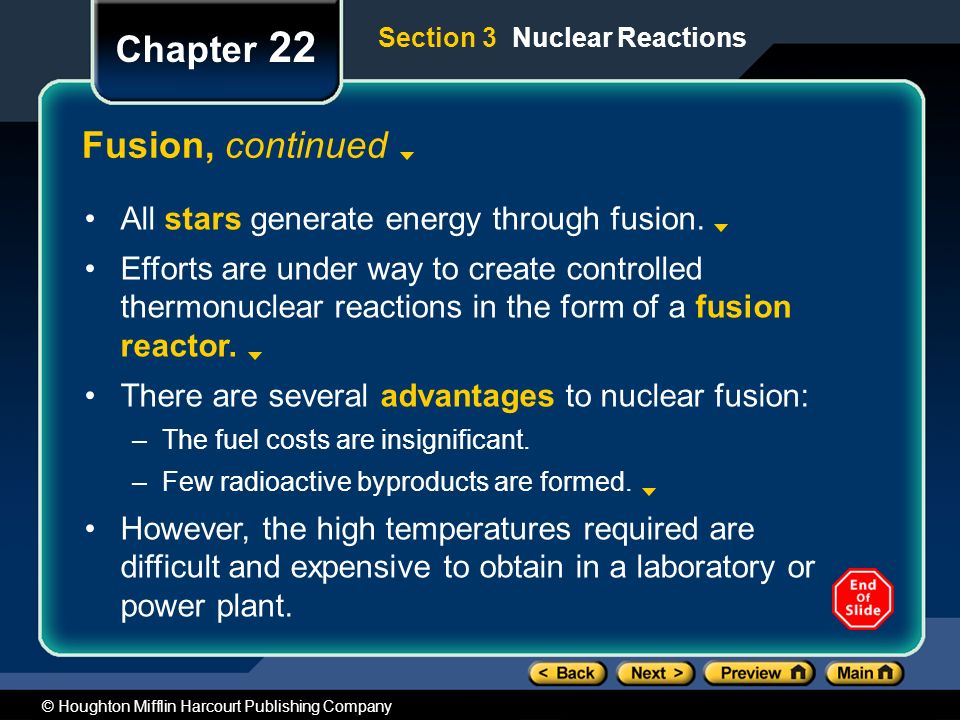 Chapter 22

Section 3 Nuclear Reactions

Fusion, continued

• All stars generate energy through fusion.

• Efforts are under way to create controlled thermonuclear reactions in the form of a fusion reactor.

• There are several advantages to nuclear fusion:

– The fuel costs are insignificant.

– Few radioactive byproducts are formed.

• However, the high temperatures required are difficult and expensive to obtain in a laboratory or power plant.

End Of Slide

< Back Next > Preview Main

© Houghton Mifflin Harcourt Publishing Company